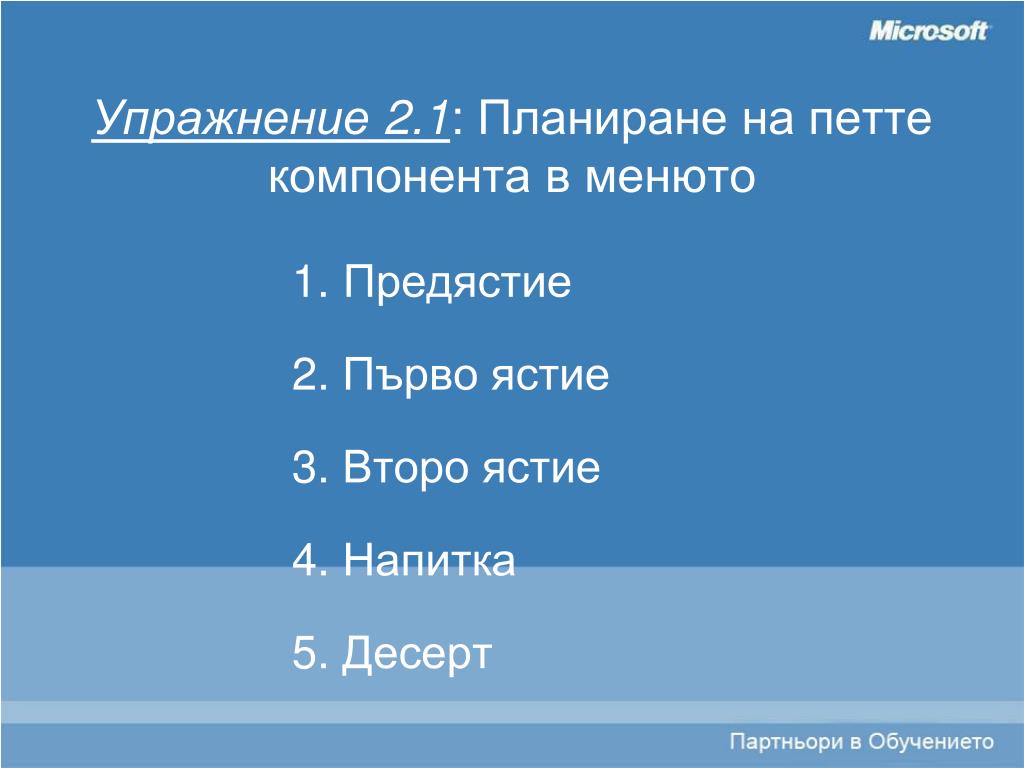 Microsoft

Упражнение 2.1: Планиране на петте компонента в менюто

1. Предястие

2. Първо ястие

3. Второ ястие

4. Напитка

5. Десерт

Партньори в Обучението